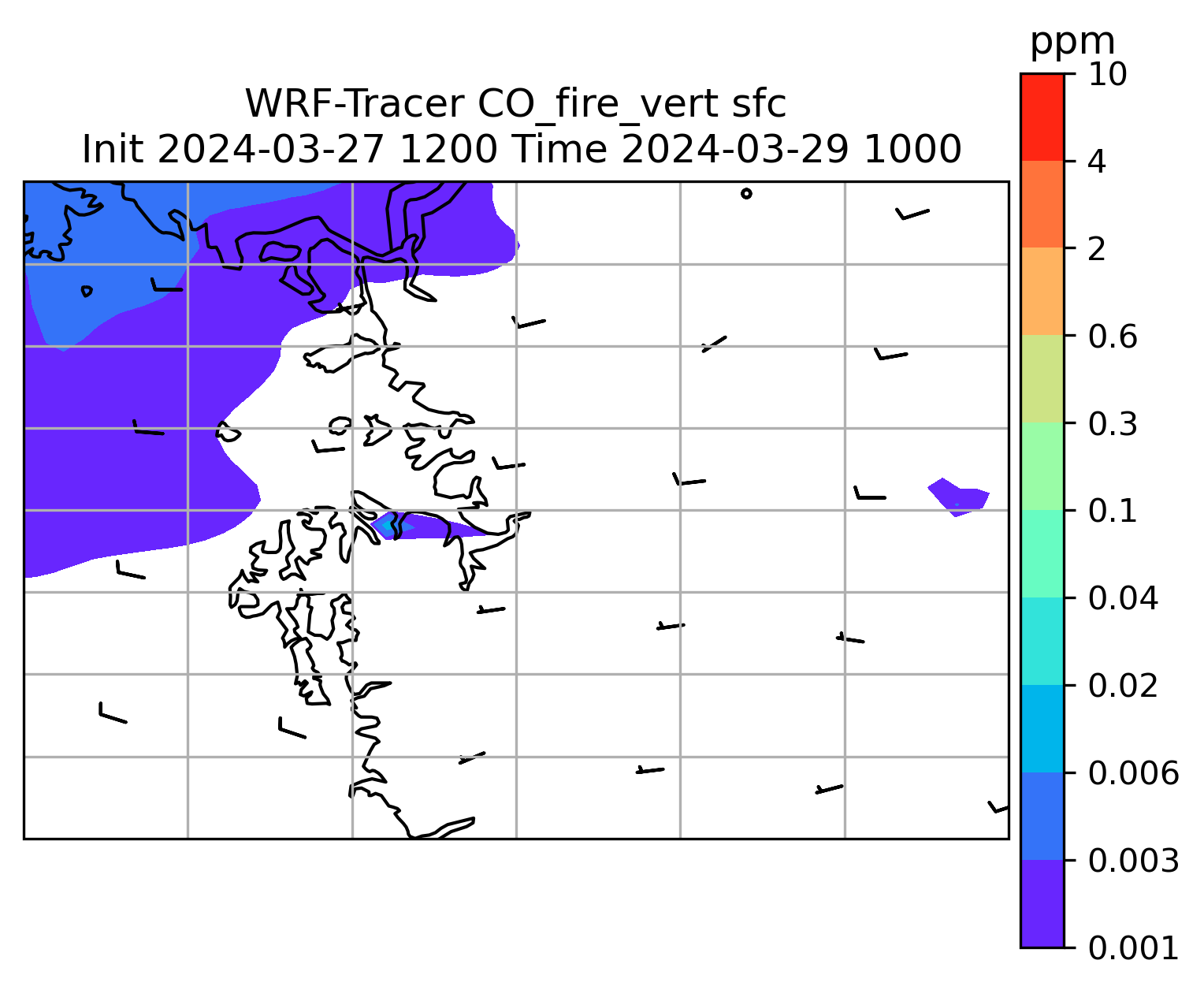 WRF-Tracer CO_fire_vert sfc
Init 2024-03-27 1200 Time 2024-03-29 1000

ppm
10
4
2
0.6
0.3
0.1
0.04
0.02
0.006
0.003
0.001